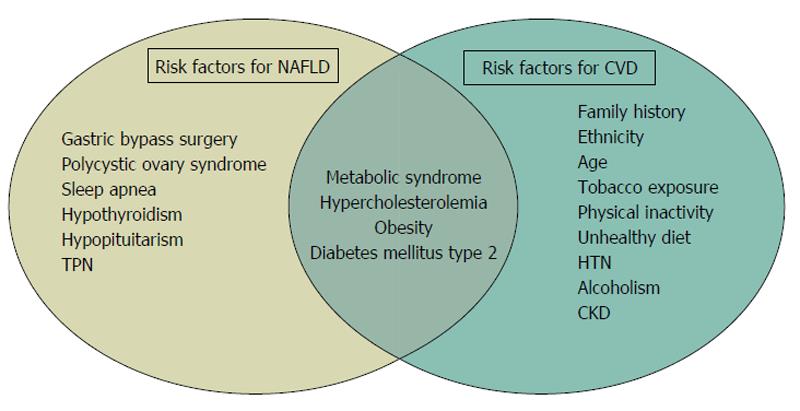 Risk factors for NAFLD

Gastric bypass surgery
Polycystic ovary syndrome
Sleep apnea
Hypothyroidism
Hypopituitarism
TPN

Metabolic syndrome
Hypercholesterolemia
Obesity
Diabetes mellitus type 2

Risk factors for CVD

Family history
Ethnicity
Age
Tobacco exposure
Physical inactivity
Unhealthy diet
HTN
Alcoholism
CKD